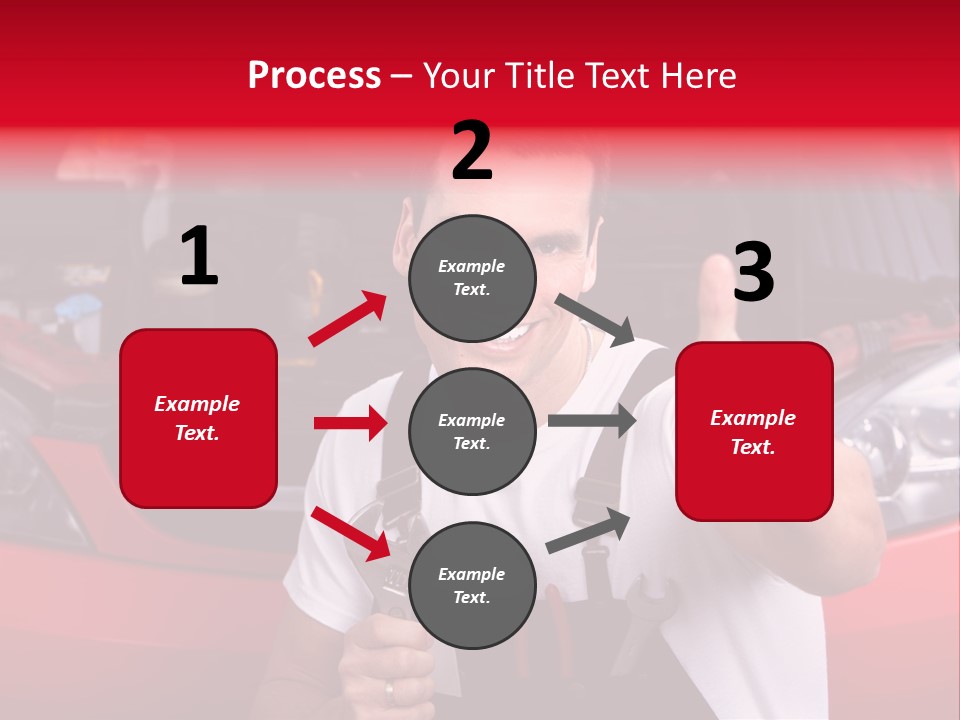 Process – Your Title Text Here

1

Example Text.

2

Example Text.

Example Text.

Example Text.

3

Example Text.